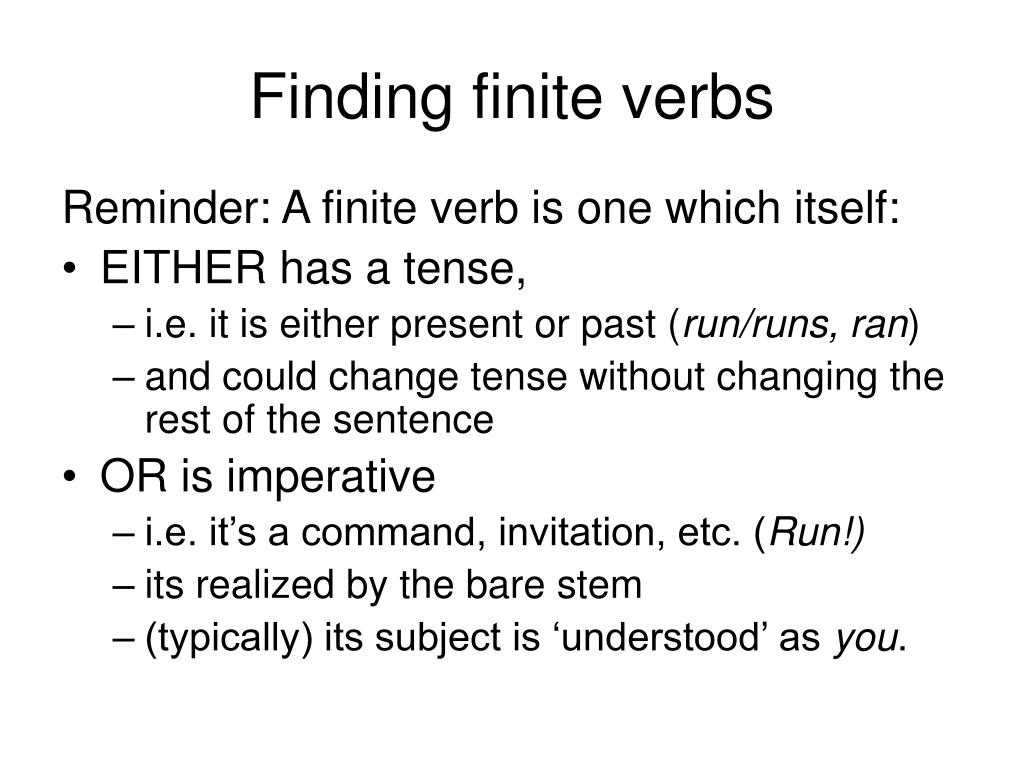 Finding finite verbs

Reminder: A finite verb is one which itself:

• EITHER has a tense,
  – i.e. it is either present or past (run/runs, ran)
  – and could change tense without changing the rest of the sentence
• OR is imperative
  – i.e. it's a command, invitation, etc. (Run!)
  – its realized by the bare stem
  – (typically) its subject is 'understood' as you.